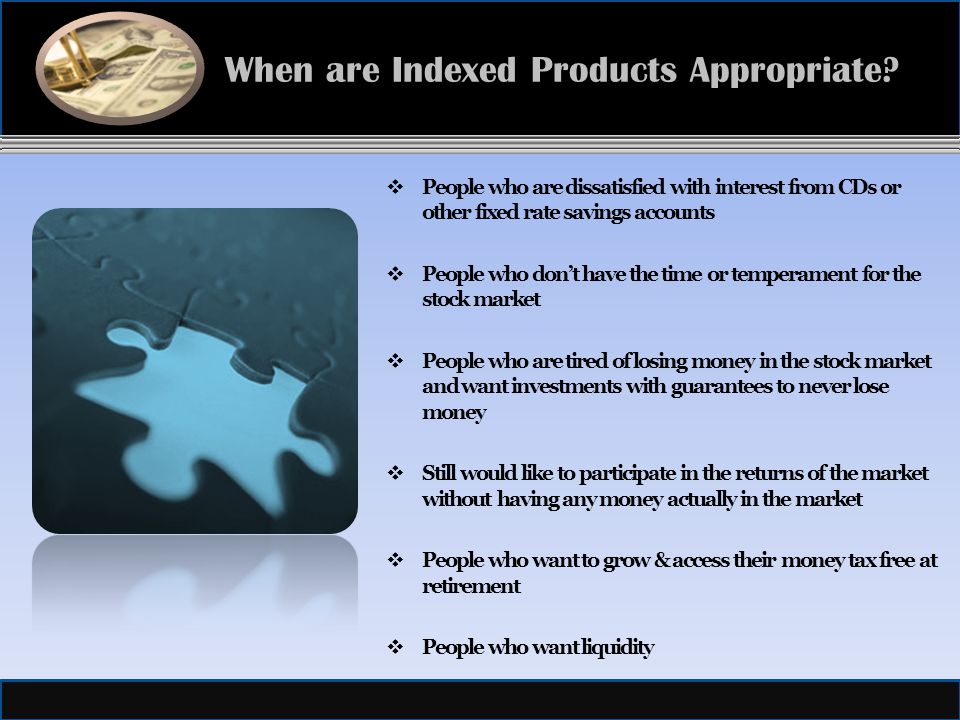 When are Indexed Products Appropriate?

❖ People who are dissatisfied with interest from CDs or other fixed rate savings accounts

❖ People who don't have the time or temperament for the stock market

❖ People who are tired of losing money in the stock market and want investments with guarantees to never lose money

❖ Still would like to participate in the returns of the market without having any money actually in the market

❖ People who want to grow & access their money tax free at retirement

❖ People who want liquidity